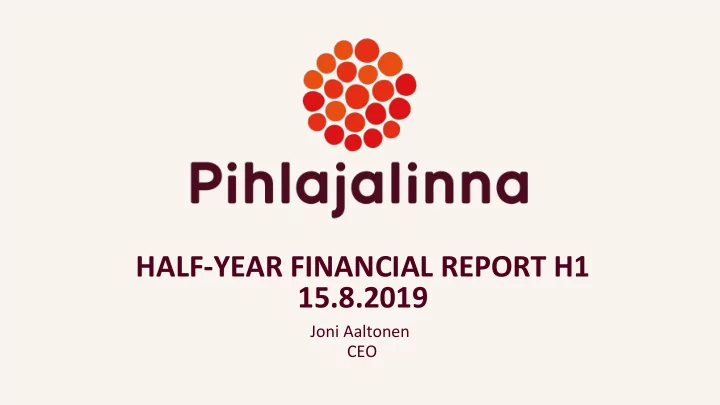 Pihlajalinna

HALF-YEAR FINANCIAL REPORT H1
15.8.2019

Joni Aaltonen
CEO